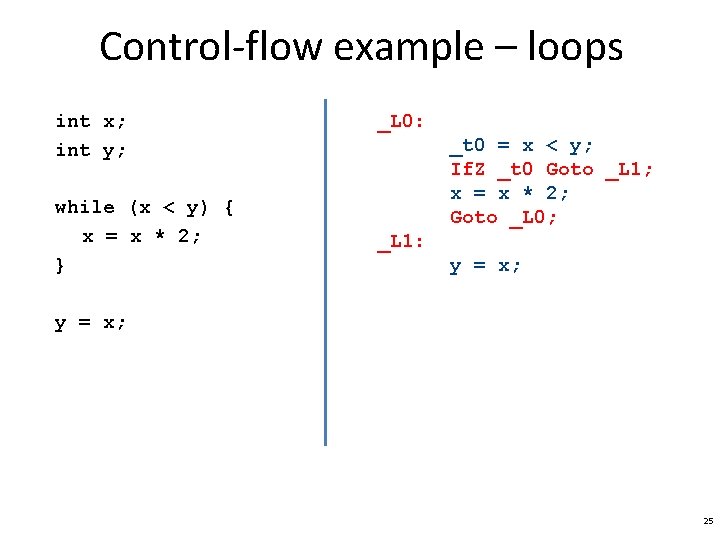 Control-flow example – loops

int x;
int y;

while (x < y) {
  x = x * 2;
}

y = x;

_L0:
    _t0 = x < y;
    IfZ _t0 Goto _L1;
    x = x * 2;
    Goto _L0;
_L1:
    y = x;

25